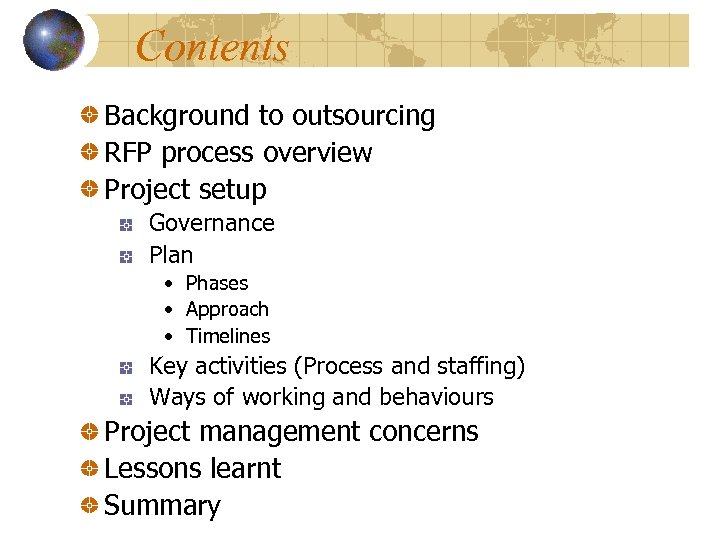 Contents

Background to outsourcing
RFP process overview
Project setup
Governance
Plan
• Phases
• Approach
• Timelines
Key activities (Process and staffing)
Ways of working and behaviours
Project management concerns
Lessons learnt
Summary